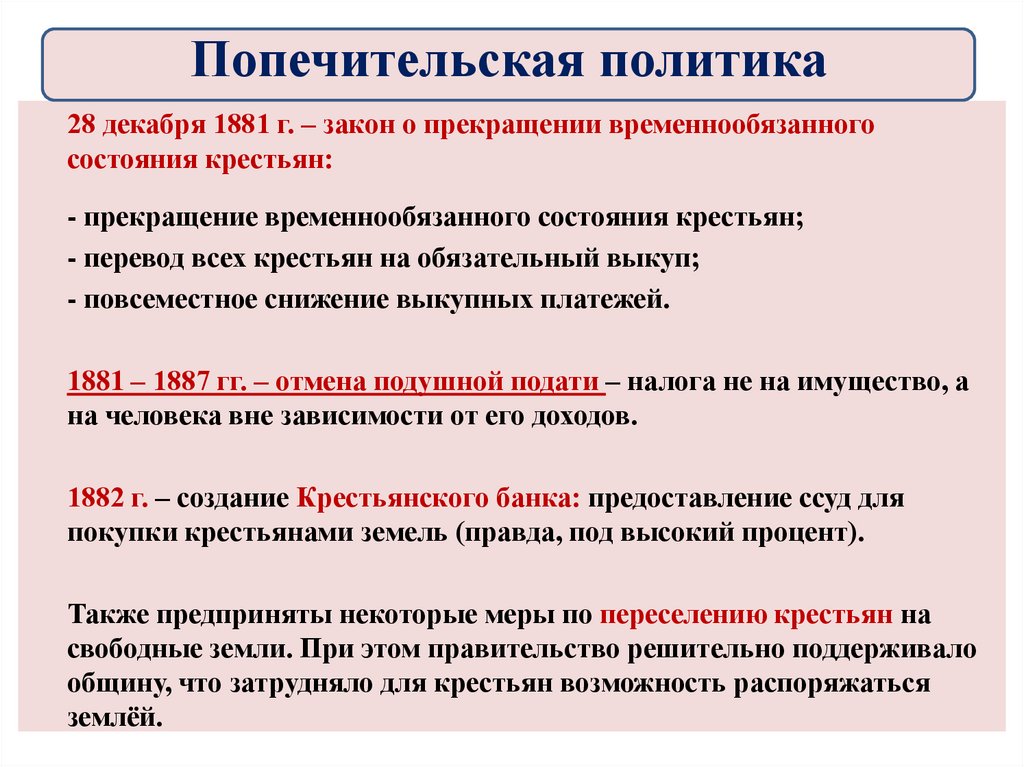 Попечительская политика

28 декабря 1881 г. – закон о прекращении временнообязанного состояния крестьян:

- прекращение временнообязанного состояния крестьян;
- перевод всех крестьян на обязательный выкуп;
- повсеместное снижение выкупных платежей.

1881 – 1887 гг. – отмена подушной подати – налога не на имущество, а на человека вне зависимости от его доходов.

1882 г. – создание Крестьянского банка: предоставление ссуд для покупки крестьянами земель (правда, под высокий процент).

Также предприняты некоторые меры по переселению крестьян на свободные земли. При этом правительство решительно поддерживало общину, что затрудняло для крестьян возможность распоряжаться землёй.